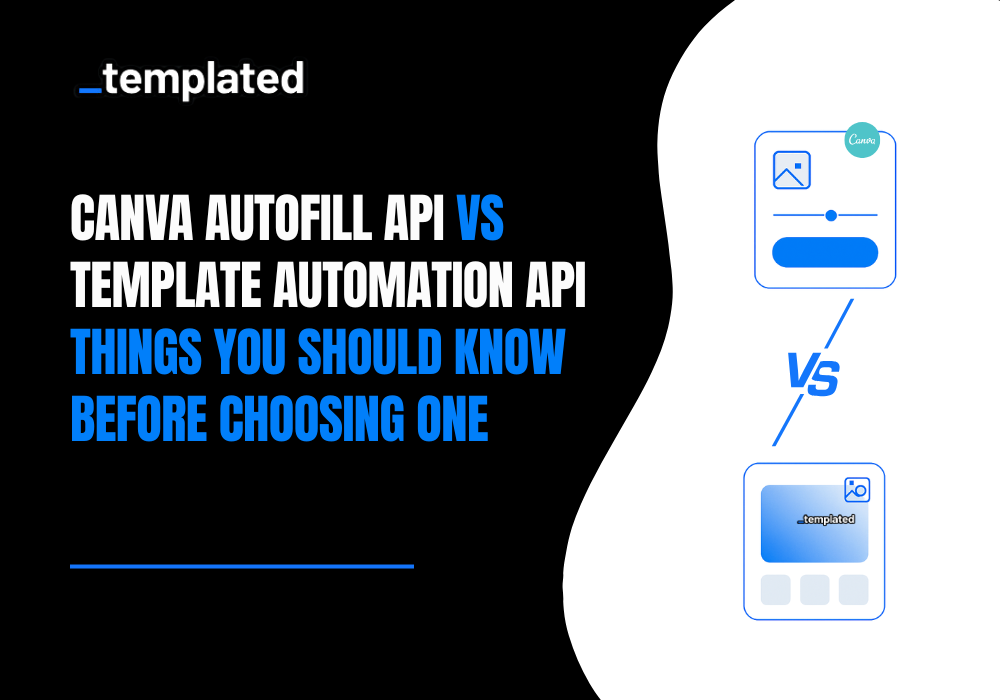 _templated

CANVA AUTOFILL API VS TEMPLATE AUTOMATION API THINGS YOU SHOULD KNOW BEFORE CHOOSING ONE

Canva

VS

_templated